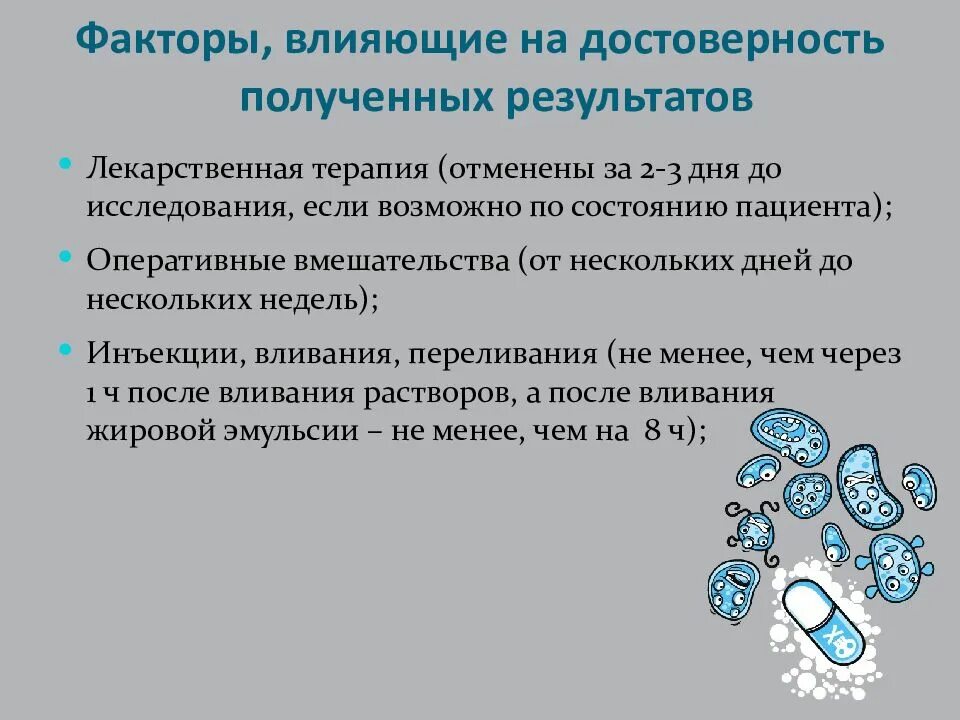 Факторы, влияющие на достоверность полученных результатов

• Лекарственная терапия (отменены за 2-3 дня до исследования, если возможно по состоянию пациента);

• Оперативные вмешательства (от нескольких дней до нескольких недель);

• Инъекции, вливания, переливания (не менее, чем через 1 ч после вливания растворов, а после вливания жировой эмульсии – не менее, чем на 8 ч);